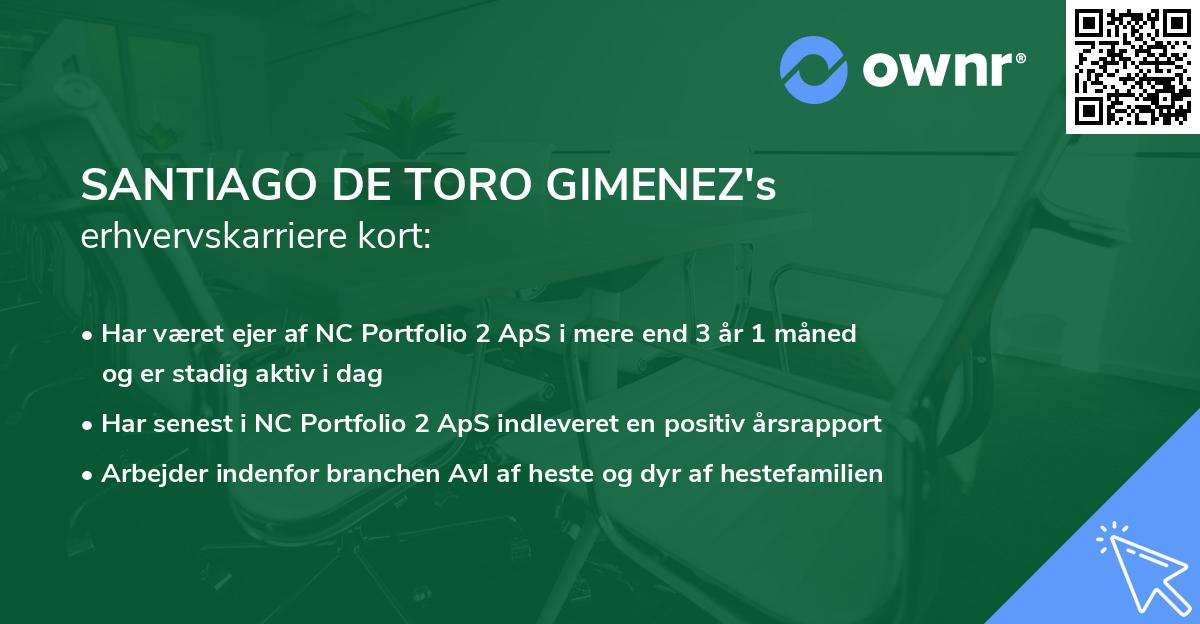 ownr®

SANTIAGO DE TORO GIMENEZ's
erhvervskarriere kort:

• Har været ejer af NC Portfolio 2 ApS i mere end 3 år 1 måned og er stadig aktiv i dag
• Har senest i NC Portfolio 2 ApS indleveret en positiv årsrapport
• Arbejder indenfor branchen Avl af heste og dyr af hestefamilien